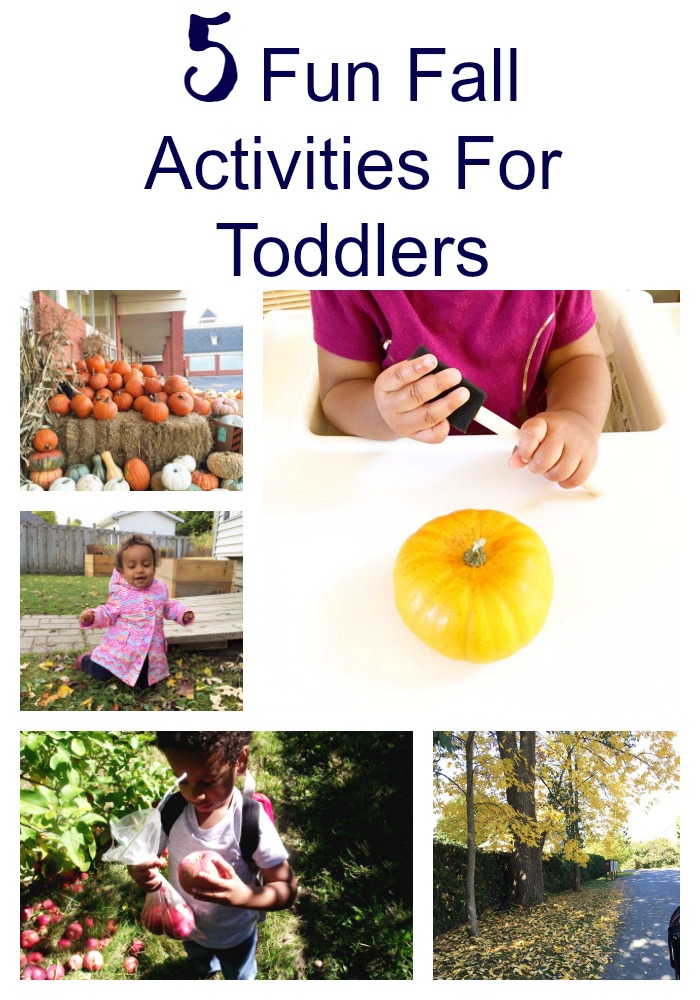 5 Fun Fall Activities For Toddlers